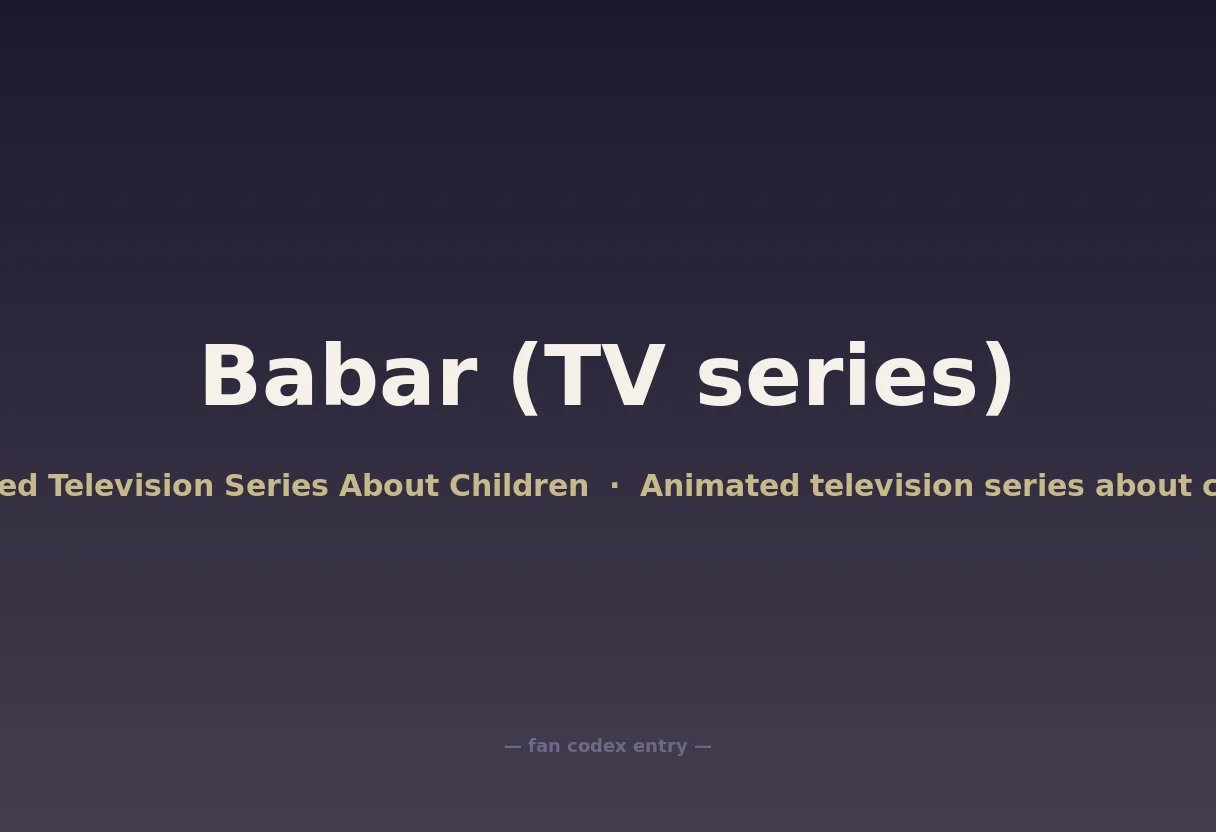 Babar (TV series)

ed Television Series About Children · Animated television series about c

— fan codex entry —